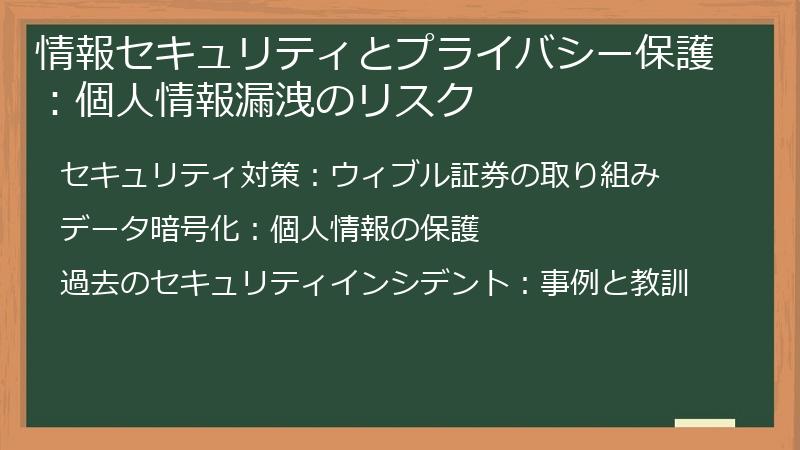 情報セキュリティとプライバシー保護：個人情報漏洩のリスク

セキュリティ対策：ウィブル証券の取り組み

データ暗号化：個人情報の保護

過去のセキュリティインシデント：事例と教訓